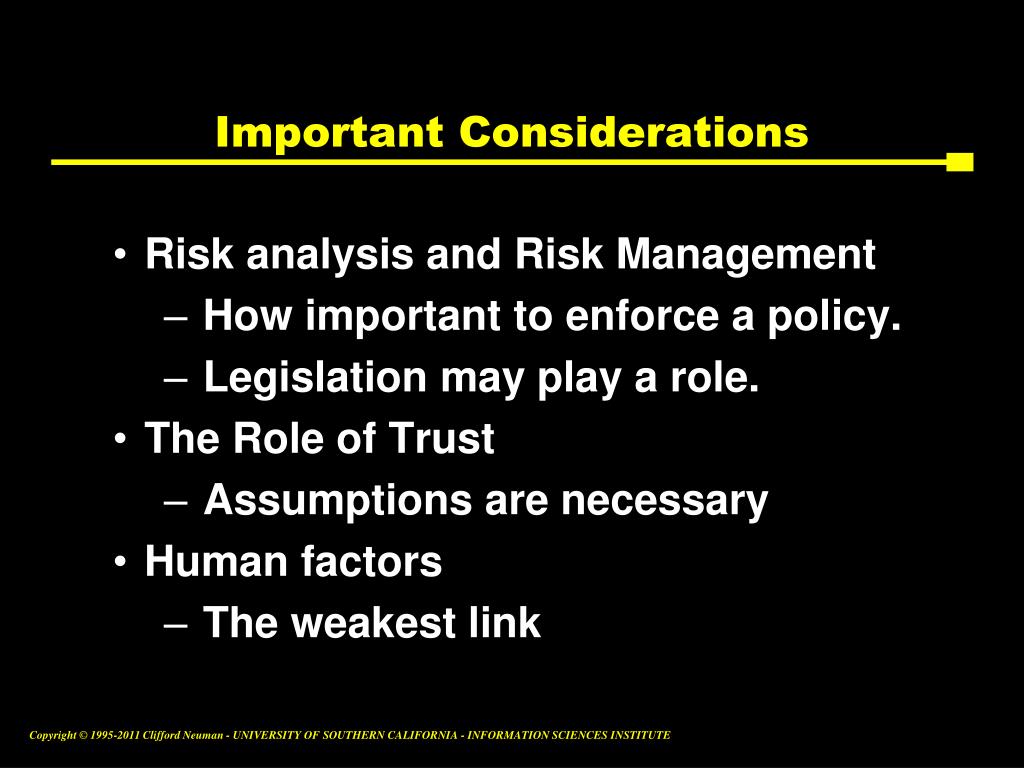 Important Considerations

• Risk analysis and Risk Management
– How important to enforce a policy.
– Legislation may play a role.
• The Role of Trust
– Assumptions are necessary
• Human factors
– The weakest link

Copyright © 1995-2011 Clifford Neuman - UNIVERSITY OF SOUTHERN CALIFORNIA - INFORMATION SCIENCES INSTITUTE